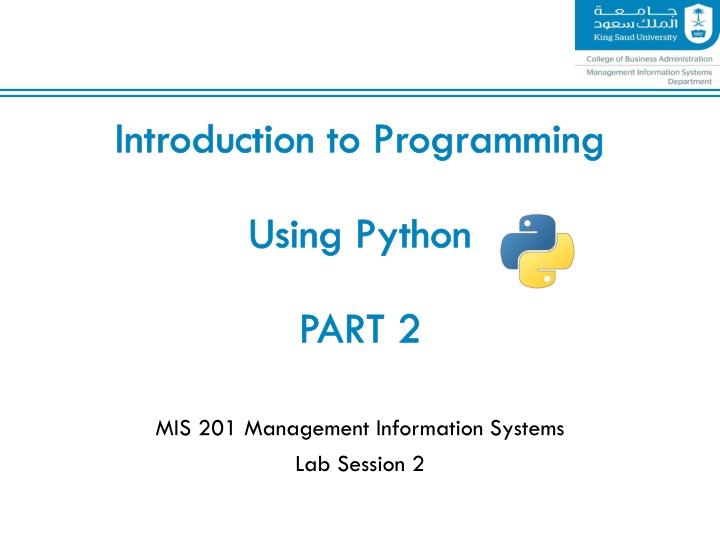 جامعة الملك سعود
King Saud University
1957

College of Business Administration
Management Information Systems Department

Introduction to Programming

Using Python

PART 2

MIS 201 Management Information Systems

Lab Session 2